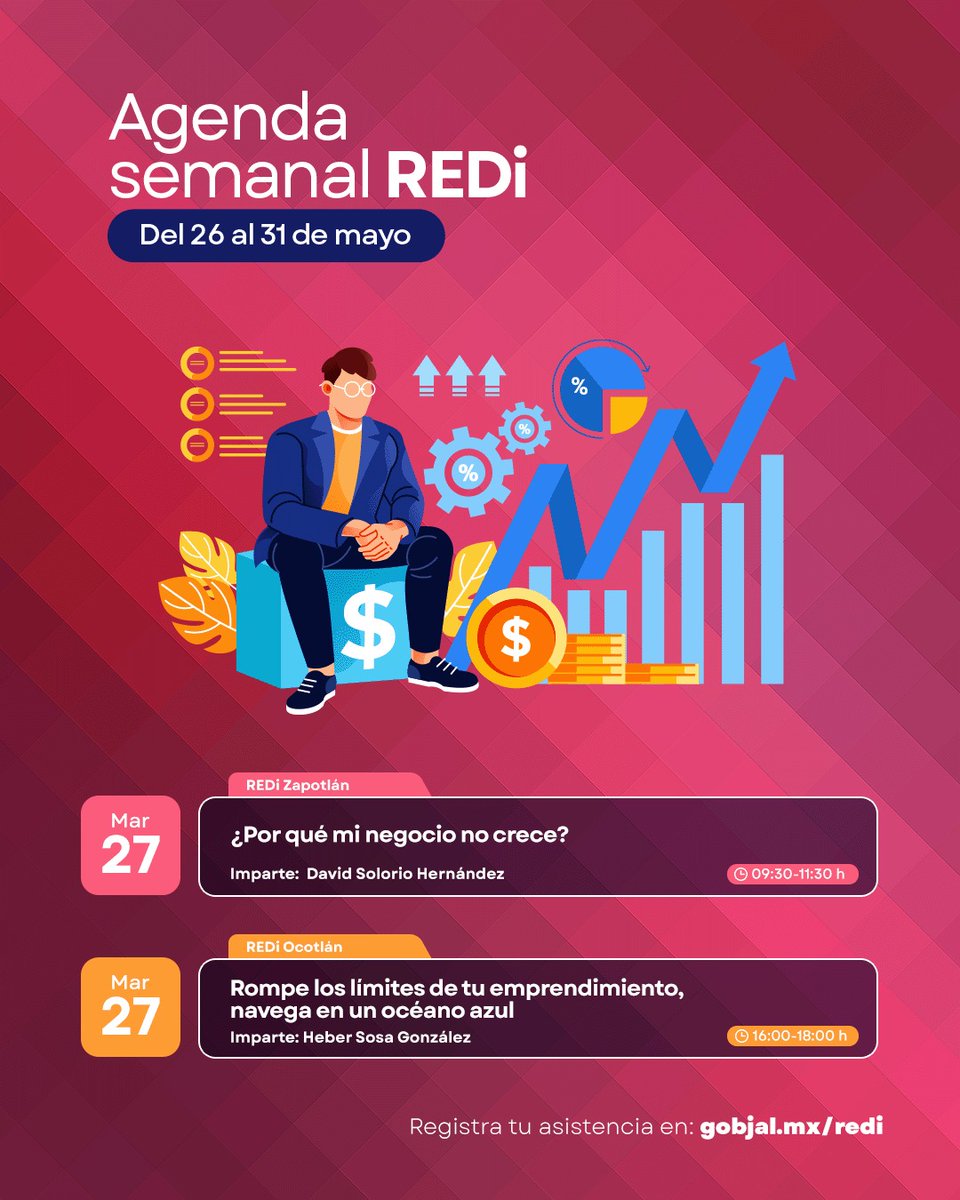 Agenda semanal REDi

Del 26 al 31 de mayo

%

%

%

$

$

REDi Zapotlán

Mar
27

¿Por qué mi negocio no crece?

Imparte: David Solorio Hernández

09:30-11:30 h

REDi Ocotlán

Mar
27

Rompe los límites de tu emprendimiento, navega en un océano azul

Imparte: Heber Sosa González

16:00-18:00 h

Registra tu asistencia en: gobjal.mx/redi